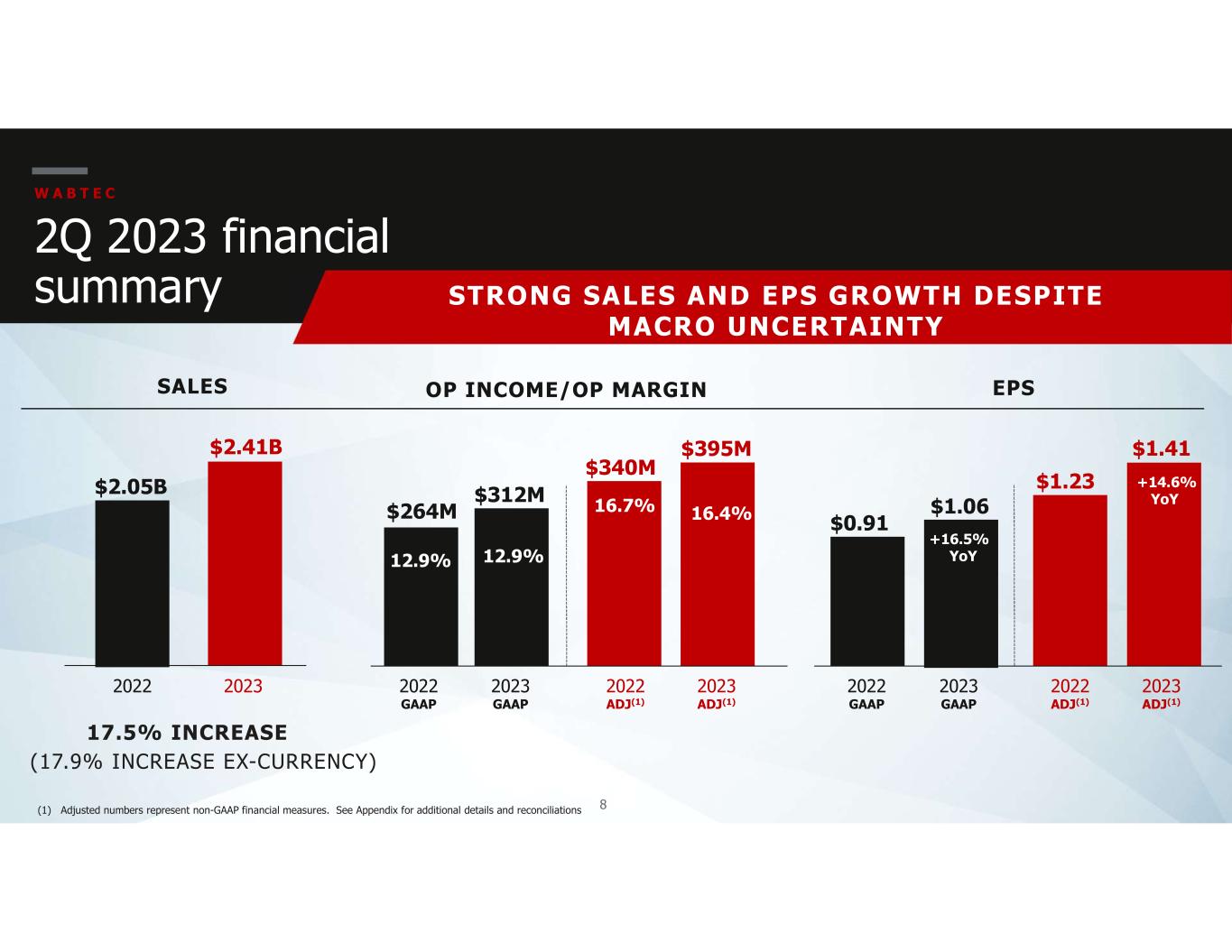 WABTEC

2Q 2023 financial summary

STRONG SALES AND EPS GROWTH DESPITE MACRO UNCERTAINTY

SALES

$2.05B
$2.41B

2022
2023

17.5% INCREASE
(17.9% INCREASE EX-CURRENCY)

OP INCOME/OP MARGIN

$264M
12.9%
$312M
12.9%
$340M
16.7%
$395M
16.4%

2022
GAAP
2023
GAAP
2022
ADJ$^{(1)}$
2023
ADJ$^{(1)}$

EPS

$0.91
$1.06
+16.5%
YoY
$1.23
$1.41
+14.6%
YoY

2022
GAAP
2023
GAAP
2022
ADJ$^{(1)}$
2023
ADJ$^{(1)}$

(1) Adjusted numbers represent non-GAAP financial measures. See Appendix for additional details and reconciliations

8